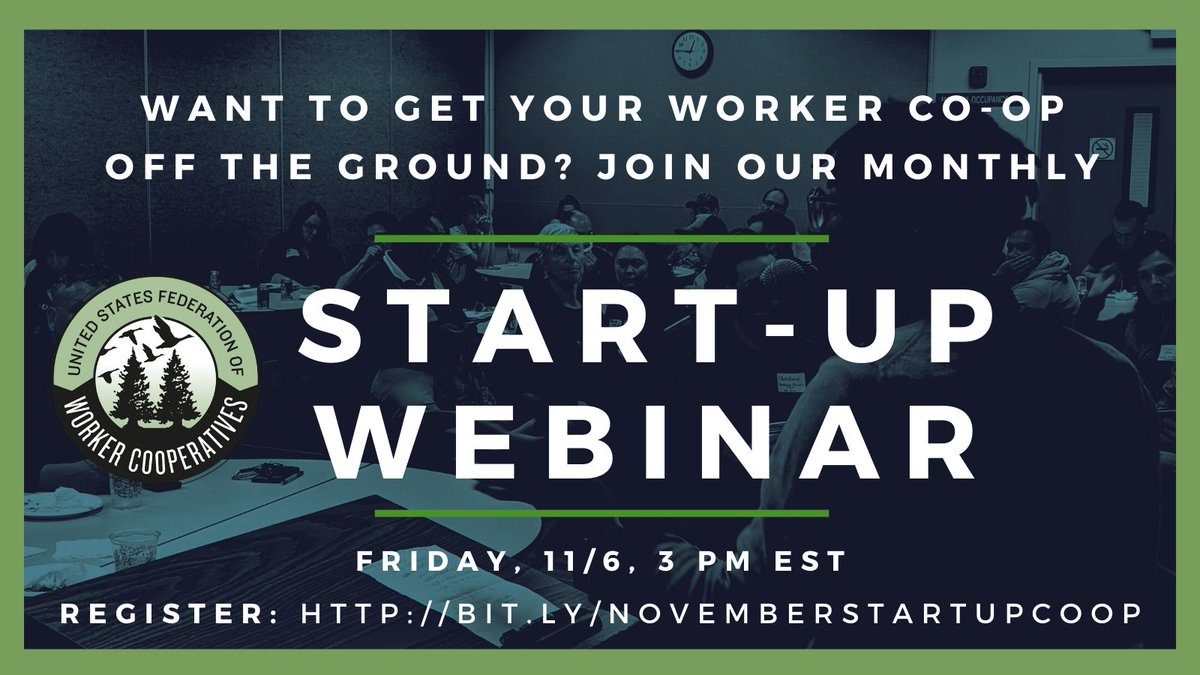 WANT TO GET YOUR WORKER CO-OP OFF THE GROUND? JOIN OUR MONTHLY

UNITED STATES FEDERATION OF WORKER COOPERATIVES

START-UP WEBINAR

FRIDAY, 11/6, 3 PM EST

REGISTER: HTTP://BIT.LY/NOVEMBERSTARTUPCOOP